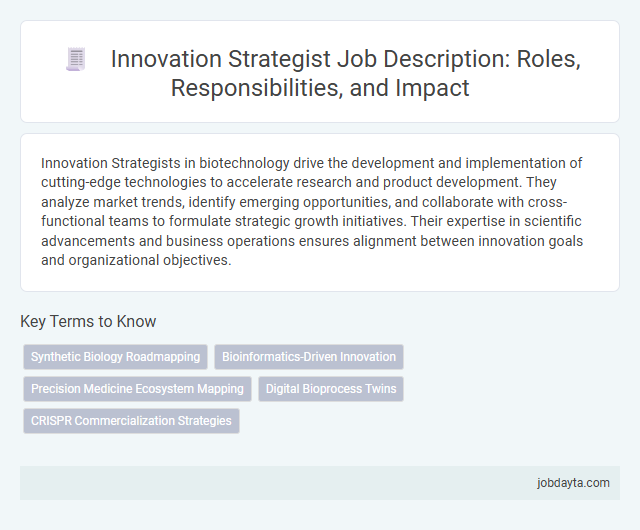 Innovation Strategist Job Description: Roles, Responsibilities, and Impact

Innovation Strategists in biotechnology drive the development and implementation of cutting-edge technologies to accelerate research and product development. They analyze market trends, identify emerging opportunities, and collaborate with cross-functional teams to formulate strategic growth initiatives. Their expertise in scientific advancements and business operations ensures alignment between innovation goals and organizational objectives.

Key Terms to Know

Synthetic Biology Roadmapping

Bioinformatics-Driven Innovation

Precision Medicine Ecosystem Mapping

Digital Bioprocess Twins

CRISPR Commercialization Strategies

jobdayta.com